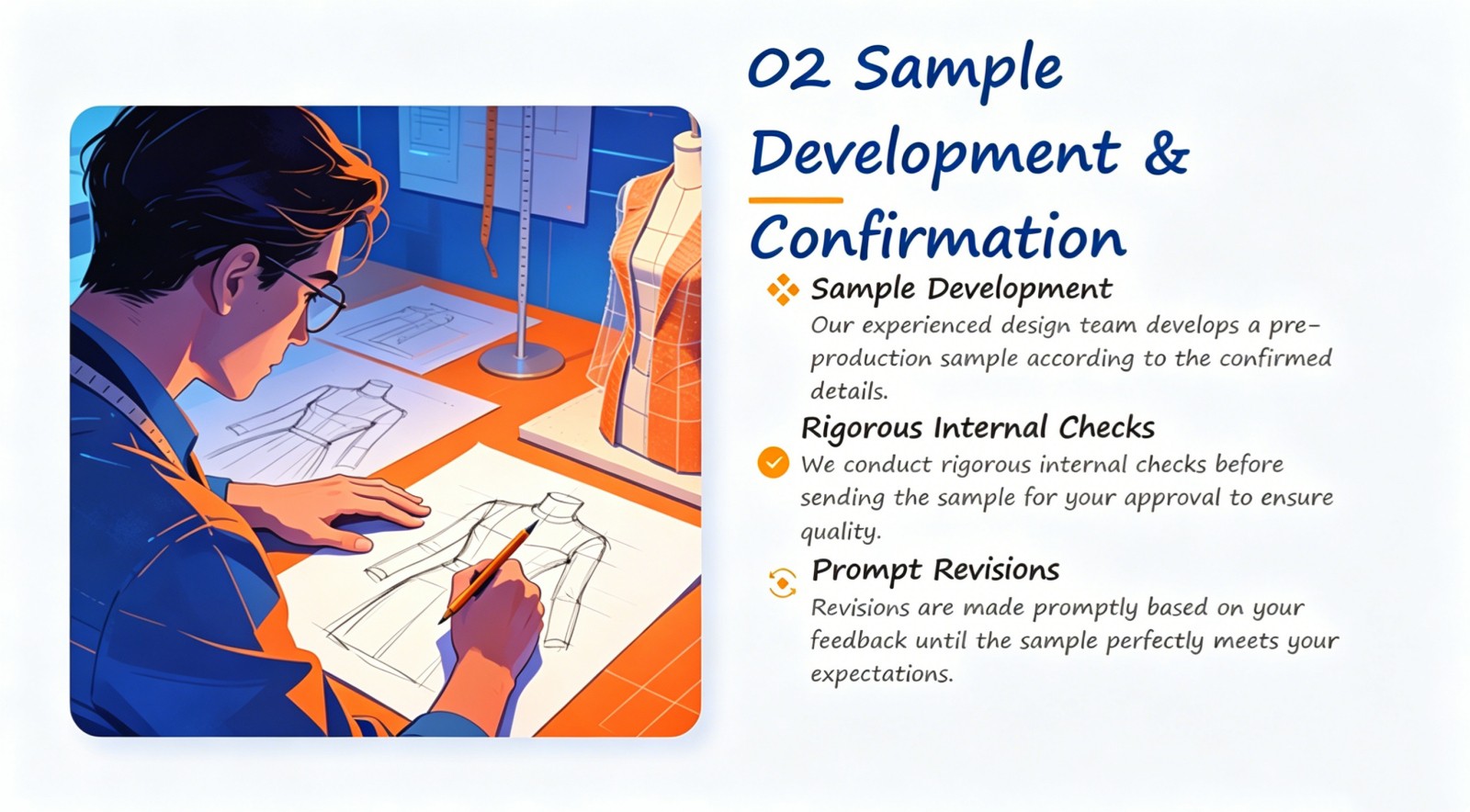 02 Sample Development & Confirmation

Sample Development
Our experienced design team develops a pre-production sample according to the confirmed details.

Rigorous Internal Checks
We conduct rigorous internal checks before sending the sample for your approval to ensure quality.

Prompt Revisions
Revisions are made promptly based on your feedback until the sample perfectly meets your expectations.